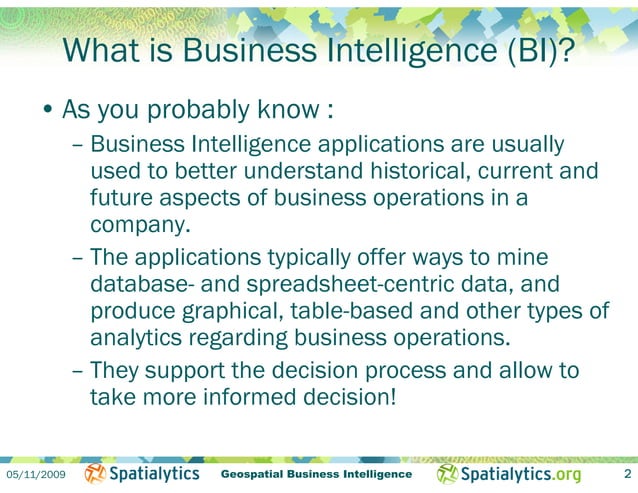 What is Business Intelligence (BI)?

• As you probably know :

– Business Intelligence applications are usually used to better understand historical, current and future aspects of business operations in a company.

– The applications typically offer ways to mine database- and spreadsheet-centric data, and produce graphical, table-based and other types of analytics regarding business operations.

– They support the decision process and allow to take more informed decision!

05/11/2009 Spatialytics Geospatial Business Intelligence Spatialytics.org 2